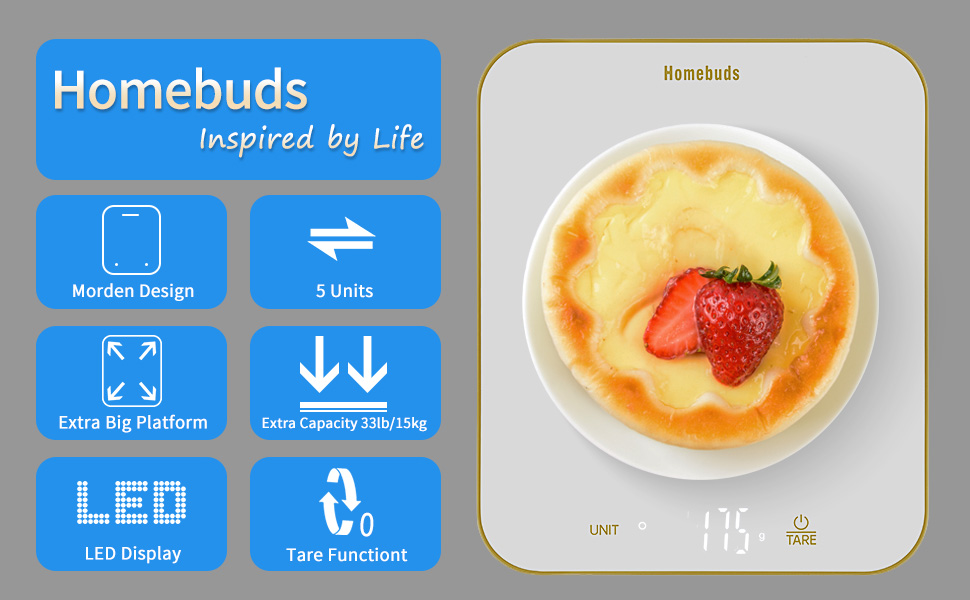 Homebuds
Inspired by Life

Morden Design

5 Units

Extra Big Platform

Extra Capacity 33lb/15kg

LED

LED Display

0

Tare Functiont

Homebuds

UNIT

175 g

TARE